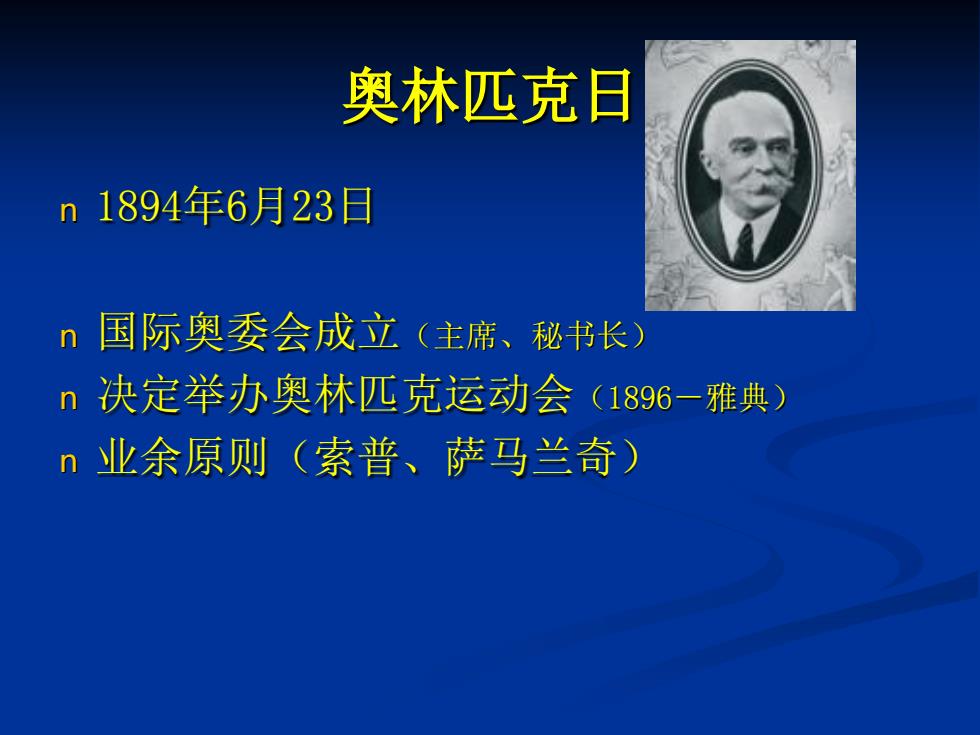 奥林匹克日

n 1894年6月23日

n 国际奥委会成立（主席、秘书长）
n 决定举办奥林匹克运动会（1896－雅典）
n 业余原则（索普、萨马兰奇）